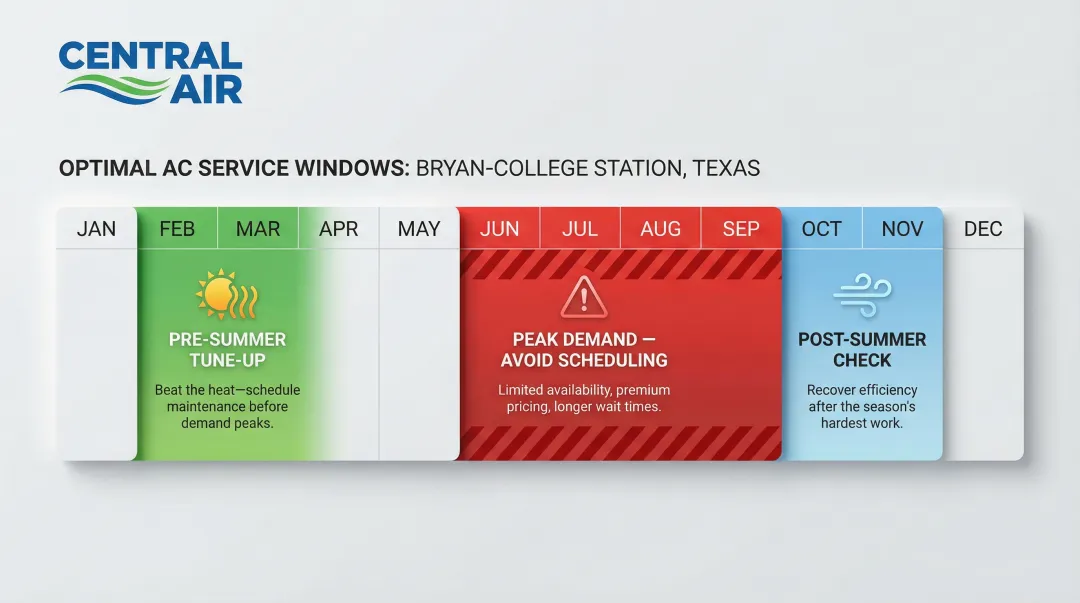 CENTRAL AIR

OPTIMAL AC SERVICE WINDOWS: BRYAN-COLLEGE STATION, TEXAS

JAN FEB MAR APR MAY JUN JUL AUG SEP OCT NOV DEC

PRE-SUMMER TUNE-UP

Beat the heat—schedule maintenance before demand peaks.

PEAK DEMAND — AVOID SCHEDULING

Limited availability, premium pricing, longer wait times.

POST-SUMMER CHECK

Recover efficiency after the season's hardest work.